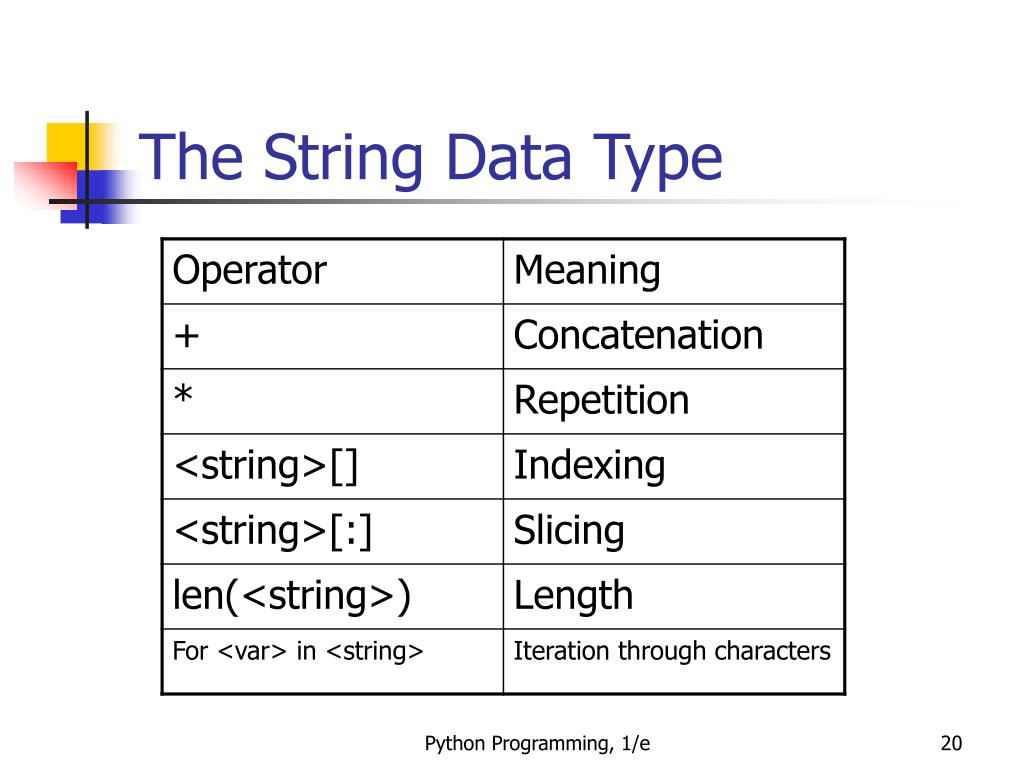 The String Data Type

| Operator | Meaning |
|---|---|
| + | Concatenation |
| * | Repetition |
| <string>[] | Indexing |
| <string>[:] | Slicing |
| len(<string>) | Length |
| For <var> in <string> | Iteration through characters |

Python Programming, 1/e

20